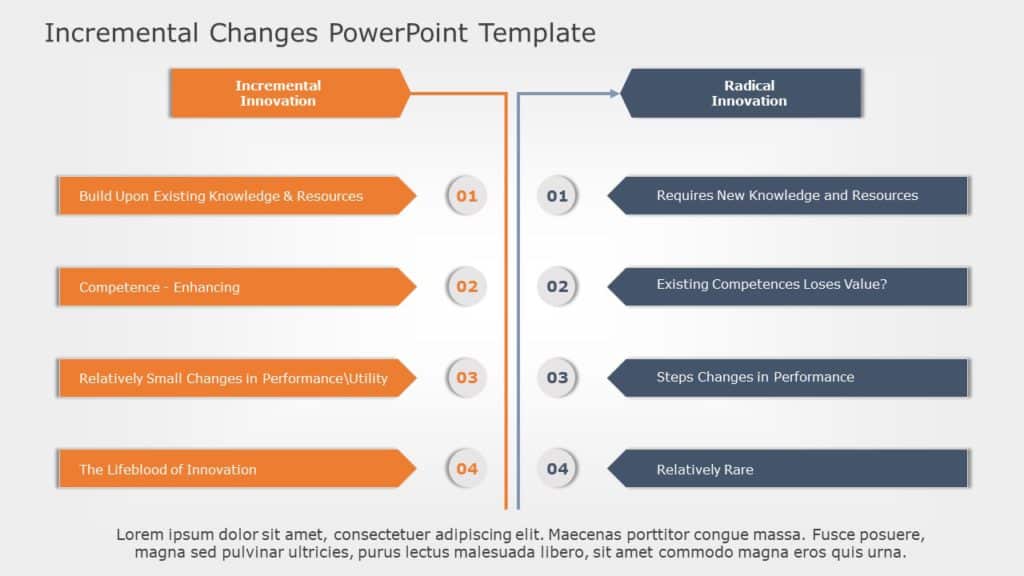 Incremental Changes PowerPoint Template

Incremental Innovation

Build Upon Existing Knowledge & Resources

01

Competence - Enhancing

02

Relatively Small Changes in Performance\Utility

03

The Lifeblood of Innovation

04

Radical Innovation

01

Requires New Knowledge and Resources

02

Existing Competences Loses Value?

03

Steps Changes in Performance

04

Relatively Rare

Lorem ipsum dolor sit amet, consectetuer adipiscing elit. Maecenas porttitor congue massa. Fusce posuere, magna sed pulvinar ultricies, purus lectus malesuada libero, sit amet commodo magna eros quis urna.